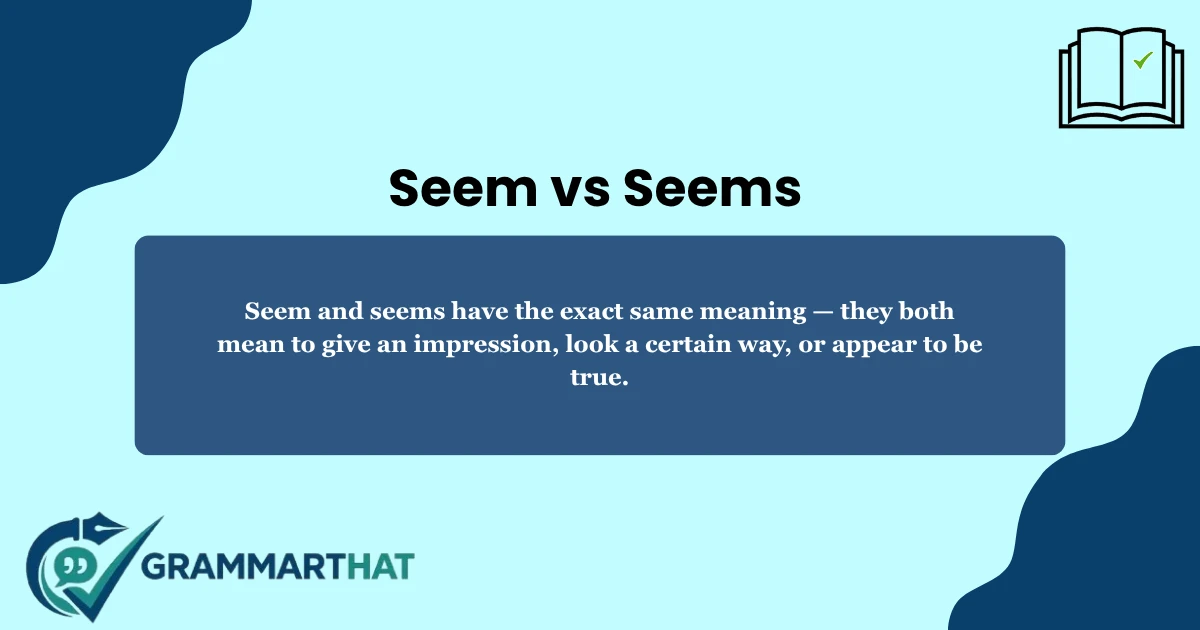 Seem vs Seems

Seem and seems have the exact same meaning — they both mean to give an impression, look a certain way, or appear to be true.

GRAMMARTHAT